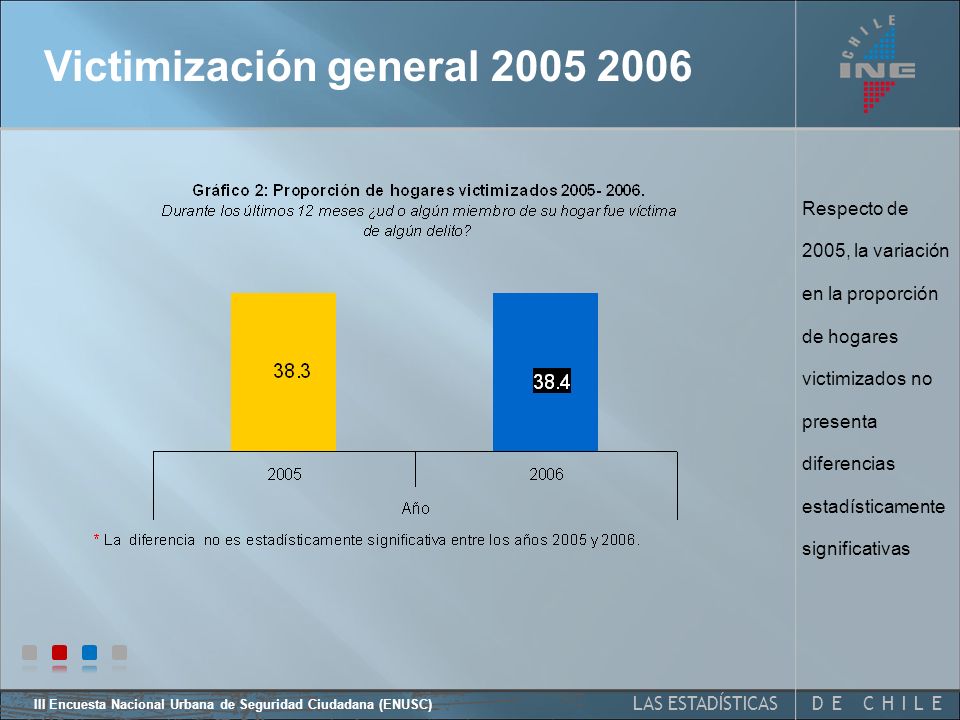 Victimización general 2005 2006

CHILE
INE

Gráfico 2: Proporción de hogares victimizados 2005- 2006.
Durante los últimos 12 meses ¿ud o algún miembro de su hogar fue víctima de algún delito?

38.3

38.4

2005

2006

Año

* La diferencia no es estadísticamente significativa entre los años 2005 y 2006.

Respecto de 2005, la variación en la proporción de hogares victimizados no presenta diferencias estadísticamente significativas

III Encuesta Nacional Urbana de Seguridad Ciudadana (ENUSC)

LAS ESTADÍSTICAS DE CHILE